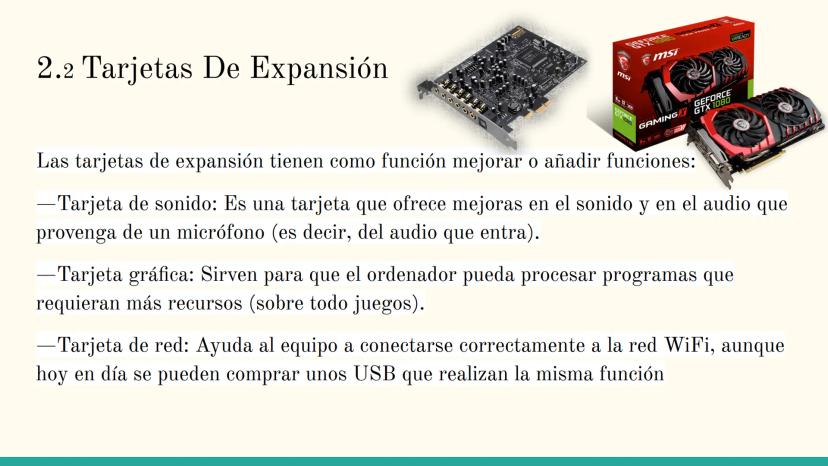 2.2 Tarjetas De Expansión

msi
GEFORCE GTX 1080
GAMING X

Las tarjetas de expansión tienen como función mejorar o añadir funciones:

—Tarjeta de sonido: Es una tarjeta que ofrece mejoras en el sonido y en el audio que provenga de un micrófono (es decir, del audio que entra).

—Tarjeta gráfica: Sirven para que el ordenador pueda procesar programas que requieran más recursos (sobre todo juegos).

—Tarjeta de red: Ayuda al equipo a conectarse correctamente a la red WiFi, aunque hoy en día se pueden comprar unos USB que realizan la misma función